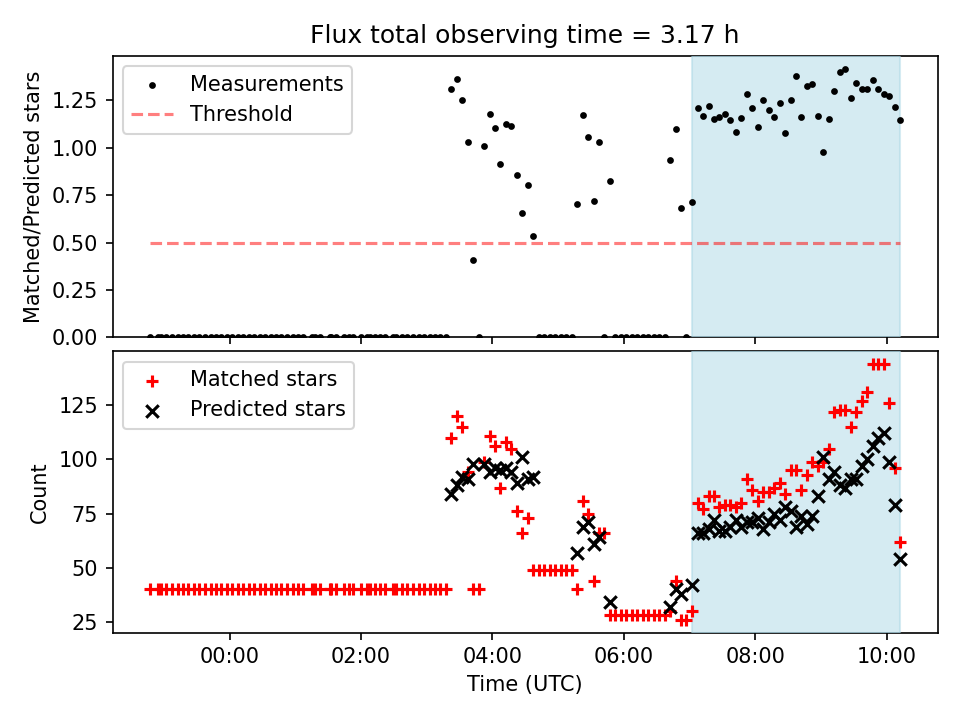 Flux total observing time = 3.17 h

Measurements
Threshold

Matched/Predicted stars

1.25
1.00
0.75
0.50
0.25
0.00

Matched stars
Predicted stars

Count

125
100
75
50
25

00:00
02:00
04:00
06:00
08:00
10:00

Time (UTC)